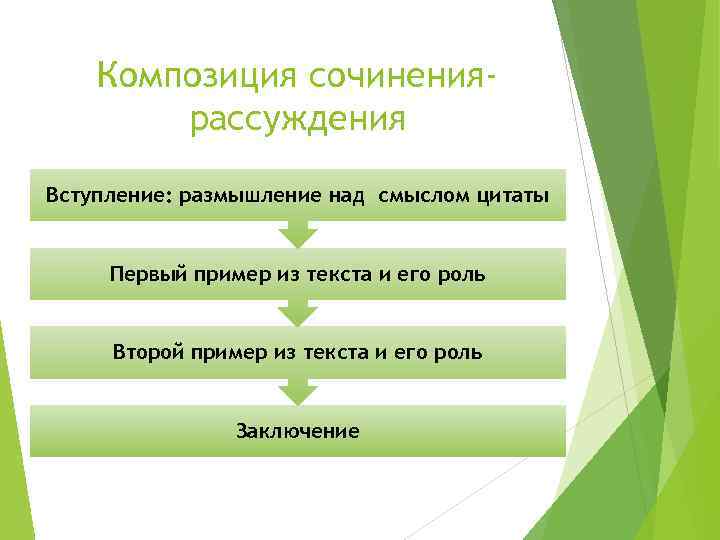 Композиция сочинения-рассуждения

Вступление: размышление над смыслом цитаты

Первый пример из текста и его роль

Второй пример из текста и его роль

Заключение